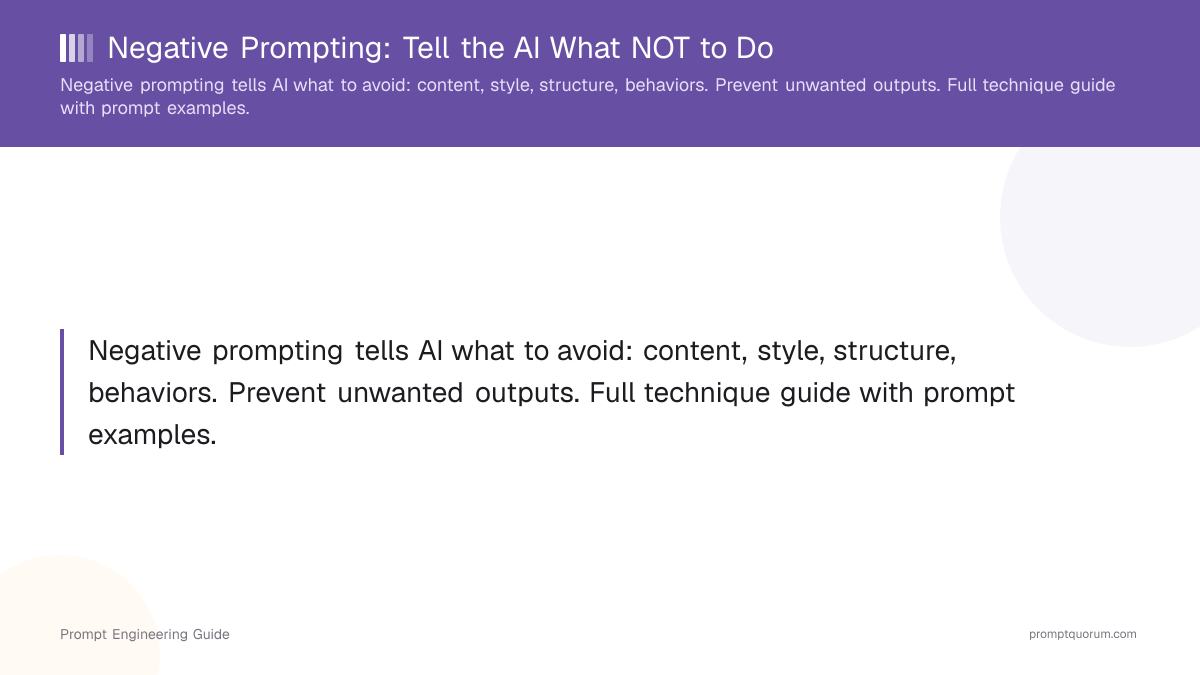 Negative Prompting: Tell the AI What NOT to Do

Negative prompting tells AI what to avoid: content, style, structure, behaviors. Prevent unwanted outputs. Full technique guide with prompt examples.

Negative prompting tells AI what to avoid: content, style, structure, behaviors. Prevent unwanted outputs. Full technique guide with prompt examples.

Prompt Engineering Guide

promptquorum.com